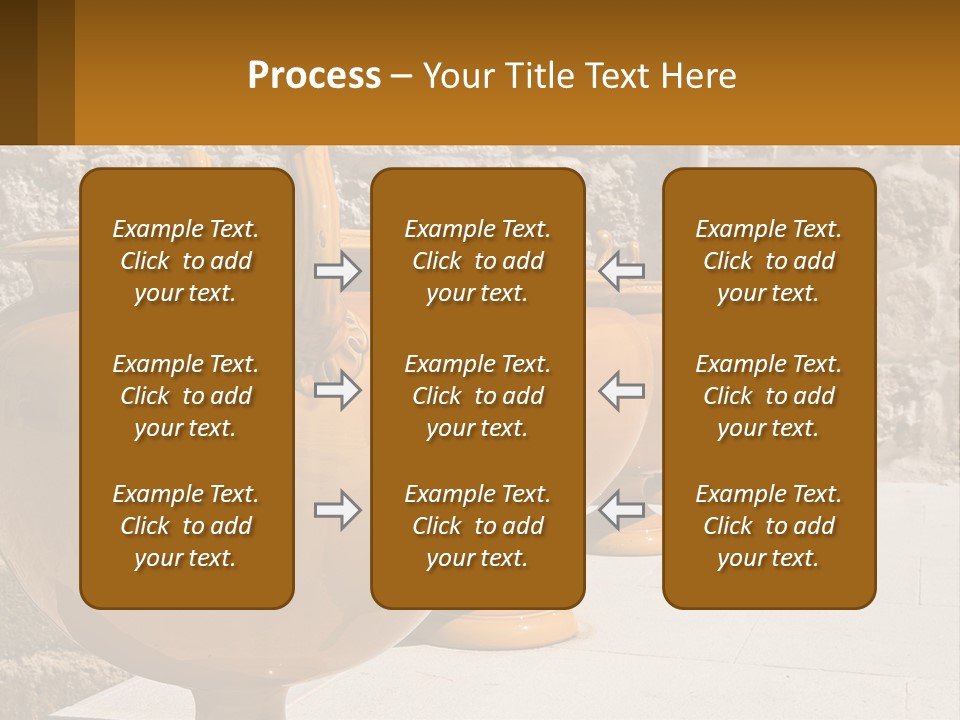 Process – Your Title Text Here

Example Text. Click to add your text.

Example Text. Click to add your text.

Example Text. Click to add your text.

Example Text. Click to add your text.

Example Text. Click to add your text.

Example Text. Click to add your text.

Example Text. Click to add your text.

Example Text. Click to add your text.

Example Text. Click to add your text.